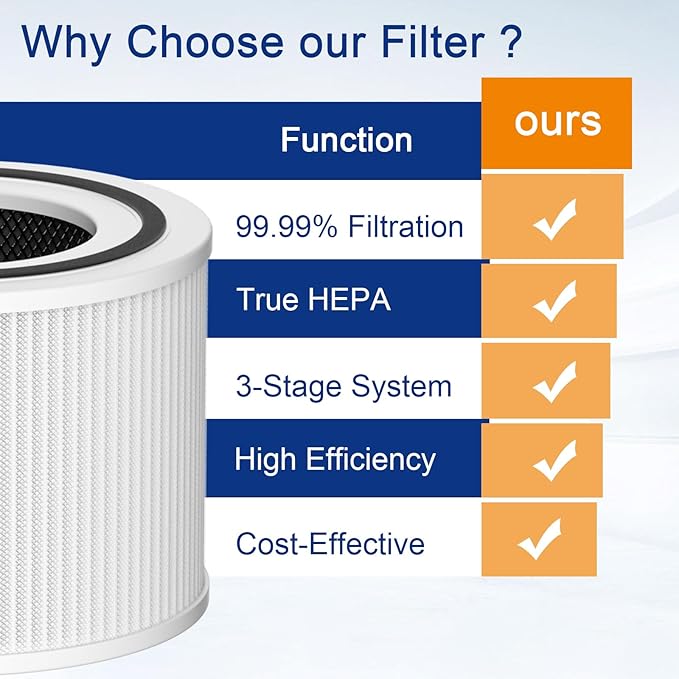 Why Choose our Filter ?

| Function | ours |
|---|---|
| 99.99% Filtration | ✓ |
| True HEPA | ✓ |
| 3-Stage System | ✓ |
| High Efficiency | ✓ |
| Cost-Effective | ✓ |